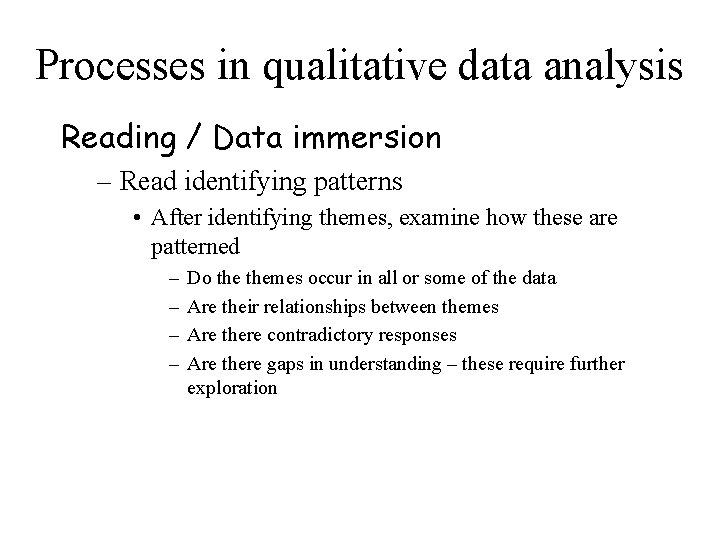 Processes in qualitative data analysis

Reading / Data immersion

– Read identifying patterns

• After identifying themes, examine how these are patterned

– Do the themes occur in all or some of the data

– Are their relationships between themes

– Are there contradictory responses

– Are there gaps in understanding – these require further exploration